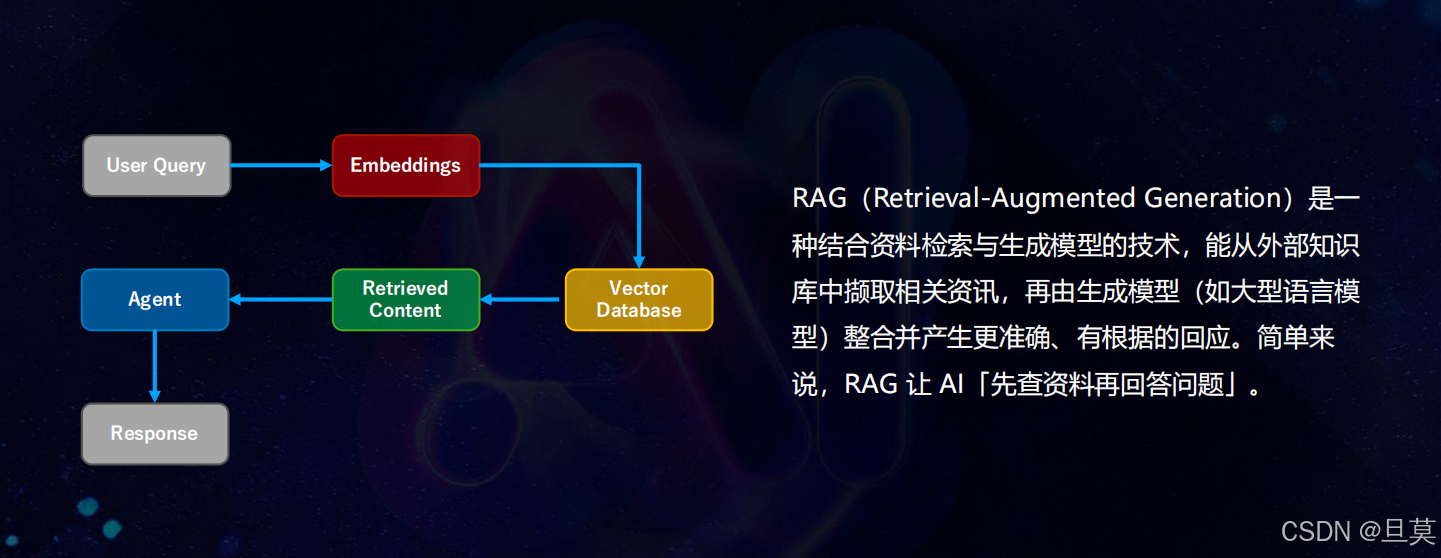 User Query

Embeddings

Vector Database

Retrieved Content

Agent

Response

RAG（Retrieval-Augmented Generation）是一种结合资料检索与生成模型的技术，能从外部知识库中撷取相关资讯，再由生成模型（如大型语言模型）整合并产生更准确、有根据的回应。简单来说，RAG 让 AI「先查资料再回答问题」。

CSDN @旦莫